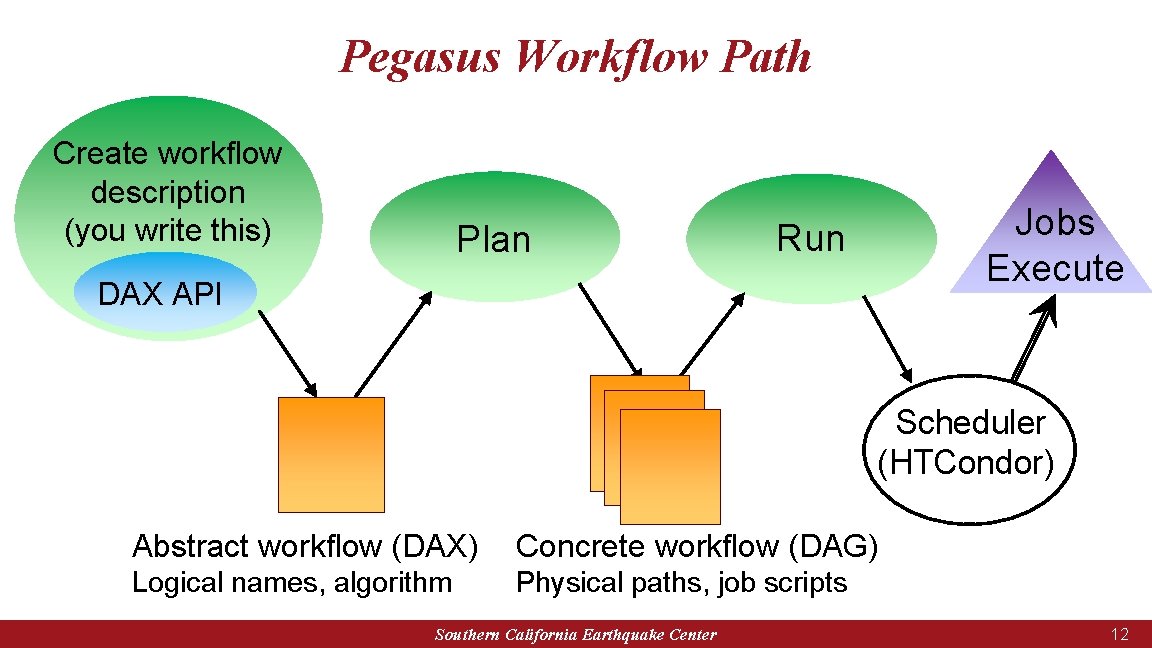 Pegasus Workflow Path

Create workflow description (you write this)

DAX API

Plan

Run

Jobs Execute

Scheduler (HTCondor)

Abstract workflow (DAX)
Logical names, algorithm

Concrete workflow (DAG)
Physical paths, job scripts

Southern California Earthquake Center

12